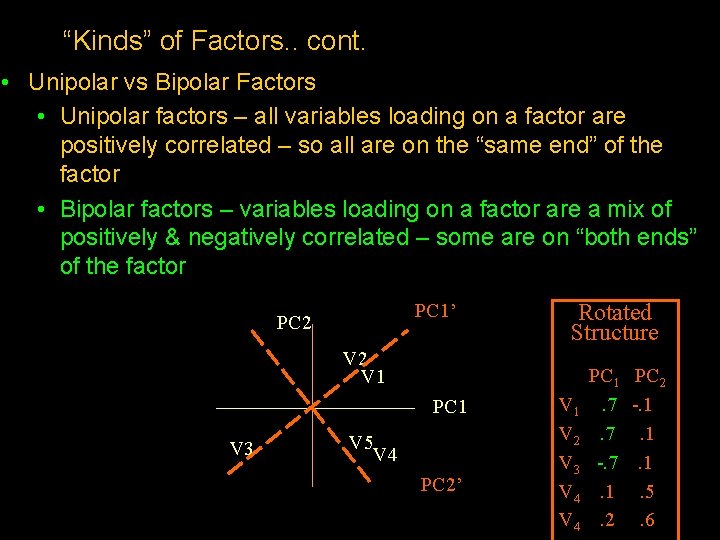 “Kinds” of Factors.. cont.

• Unipolar vs Bipolar Factors

• Unipolar factors – all variables loading on a factor are positively correlated – so all are on the “same end” of the factor

• Bipolar factors – variables loading on a factor are a mix of positively & negatively correlated – some are on “both ends” of the factor

PC2
PC1’
V2
V1
PC1
V3
V5
V4
PC2’

Rotated Structure

|  | $PC_1$ | $PC_2$ |
|---|---|---|
| $V_1$ | .7 | -.1 |
| $V_2$ | .7 | .1 |
| $V_3$ | -.7 | .1 |
| $V_4$ | .1 | .5 |
| $V_4$ | .2 | .6 |